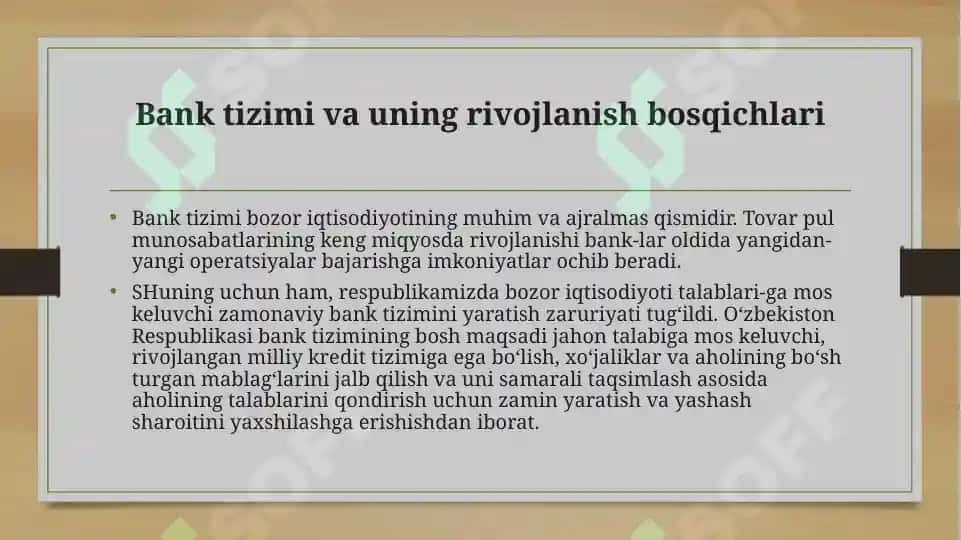 Bank tizimi va uning rivojlanish bosqichlari

• Bank tizimi bozor iqtisodiyotining muhim va ajralmas qismidir. Tovar pul munosabatlarining keng miqyosda rivojlanishi bank-lar oldida yangidan-yangi operatsiyalar bajarishga imkoniyatlar ochib beradi.

• SHuning uchun ham, respublikamizda bozor iqtisodiyoti talablari-ga mos keluvchi zamonaviy bank tizimini yaratish zaruriyati tug‘ildi. O‘zbekiston Respublikasi bank tizimining bosh maqsadi jahon talabiga mos keluvchi, rivojlangan milliy kredit tizimiga ega bo‘lish, xo‘jaliklar va aholining bo‘sh turgan mablag‘larini jalb qilish va uni samarali taqsimlash asosida aholining talablarini qondirish uchun zamin yaratish va yashash sharoitini yaxshilashga erishishdan iborat.